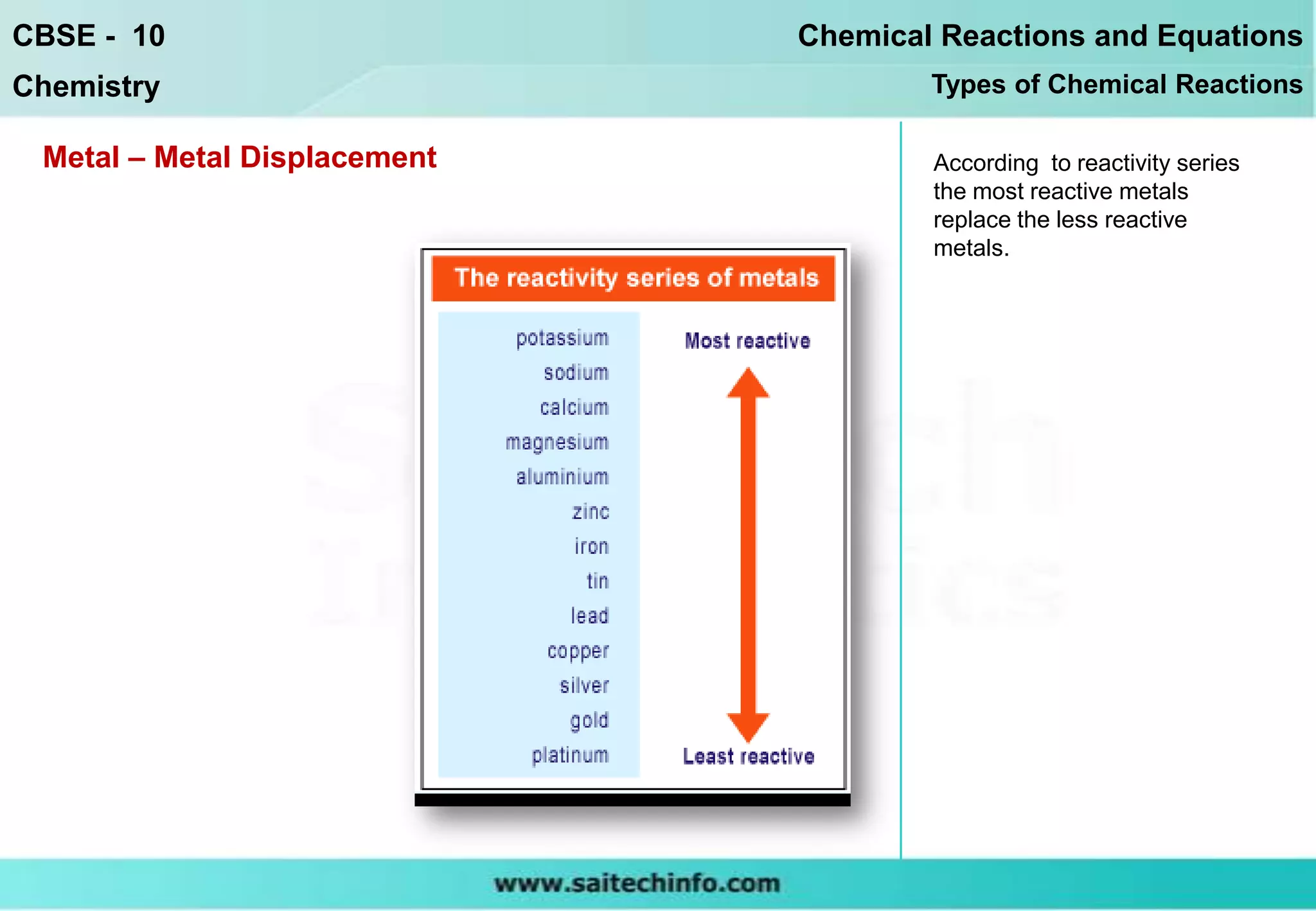 CBSE - 10
Chemistry

Chemical Reactions and Equations
Types of Chemical Reactions

Metal – Metal Displacement

The reactivity series of metals

potassium
sodium
calcium
magnesium
aluminium
zinc
iron
tin
lead
copper
silver
gold
platinum

Most reactive

Least reactive

According to reactivity series the most reactive metals replace the less reactive metals.

www.saitechinfo.com